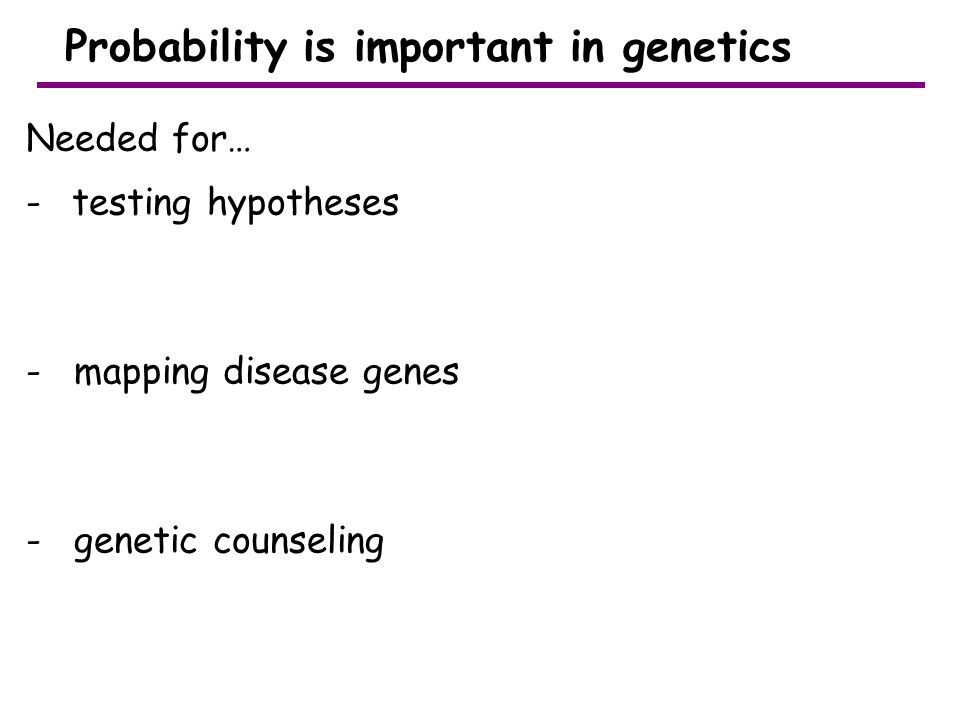 Probability is important in genetics

Needed for…

- testing hypotheses

- mapping disease genes

- genetic counseling